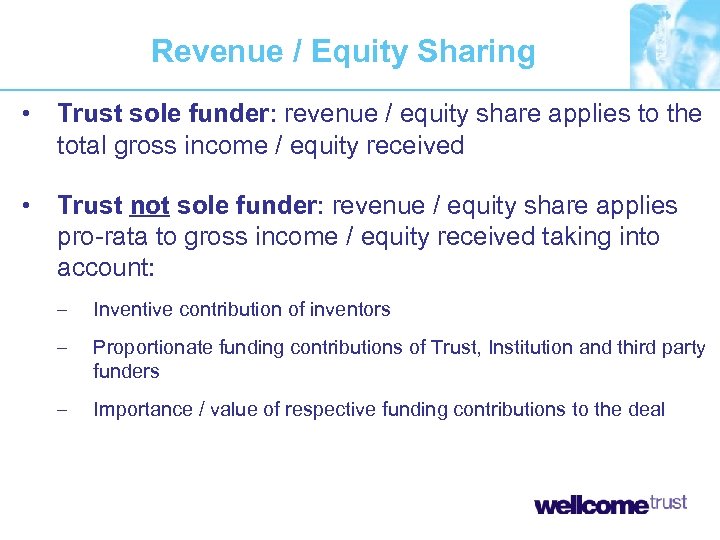 Revenue / Equity Sharing

• Trust sole funder: revenue / equity share applies to the total gross income / equity received

• Trust not sole funder: revenue / equity share applies pro-rata to gross income / equity received taking into account:

– Inventive contribution of inventors

– Proportionate funding contributions of Trust, Institution and third party funders

– Importance / value of respective funding contributions to the deal

wellcome trust